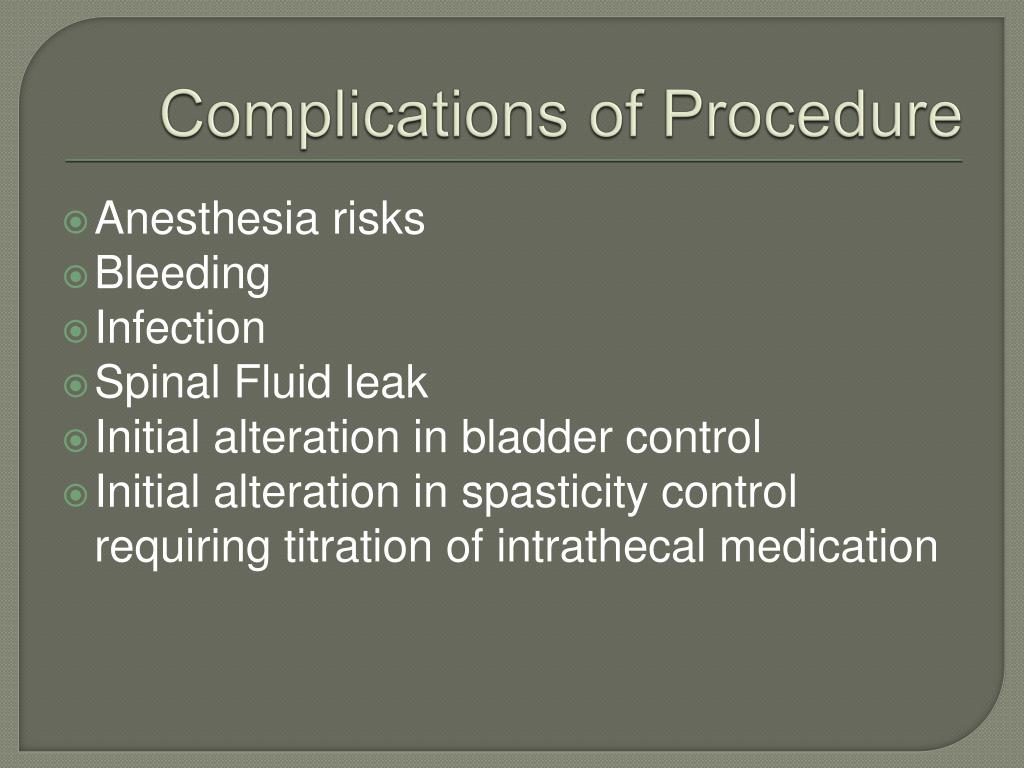 Complications of Procedure

Anesthesia risks
Bleeding
Infection
Spinal Fluid leak
Initial alteration in bladder control
Initial alteration in spasticity control requiring titration of intrathecal medication